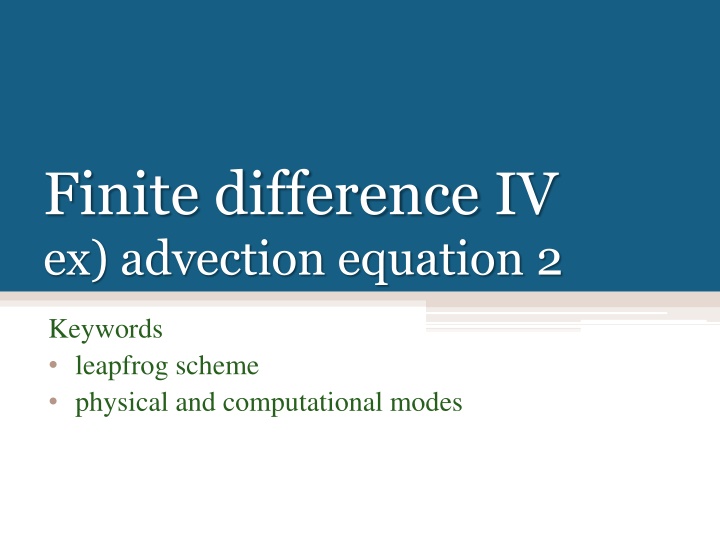 Finite difference IV
ex) advection equation 2

Keywords
• leapfrog scheme
• physical and computational modes